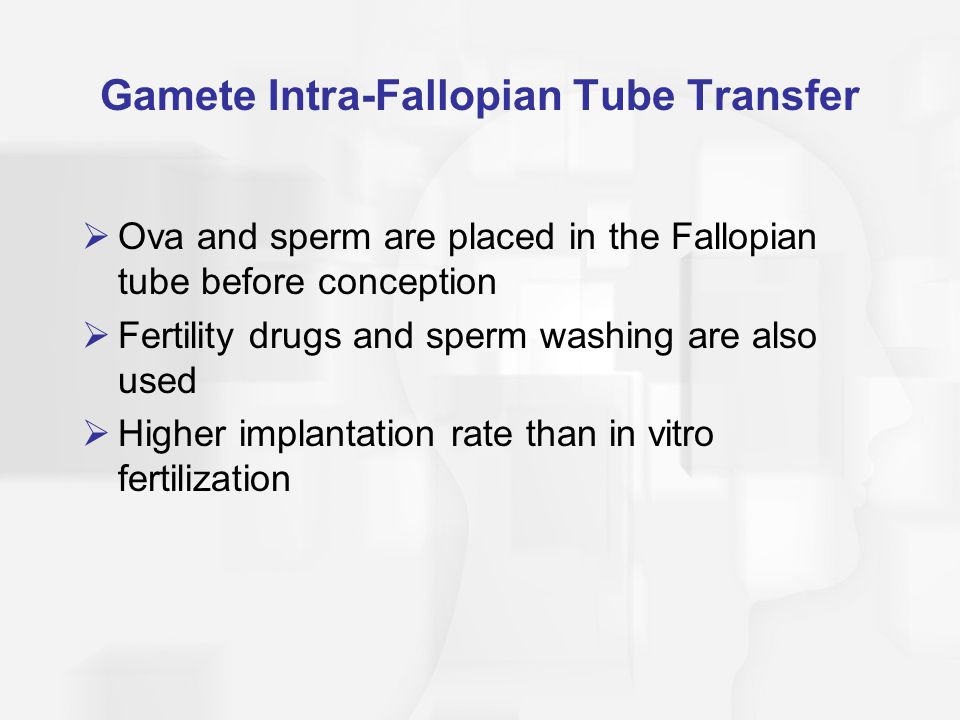 Gamete Intra-Fallopian Tube Transfer

➢ Ova and sperm are placed in the Fallopian tube before conception
➢ Fertility drugs and sperm washing are also used
➢ Higher implantation rate than in vitro fertilization